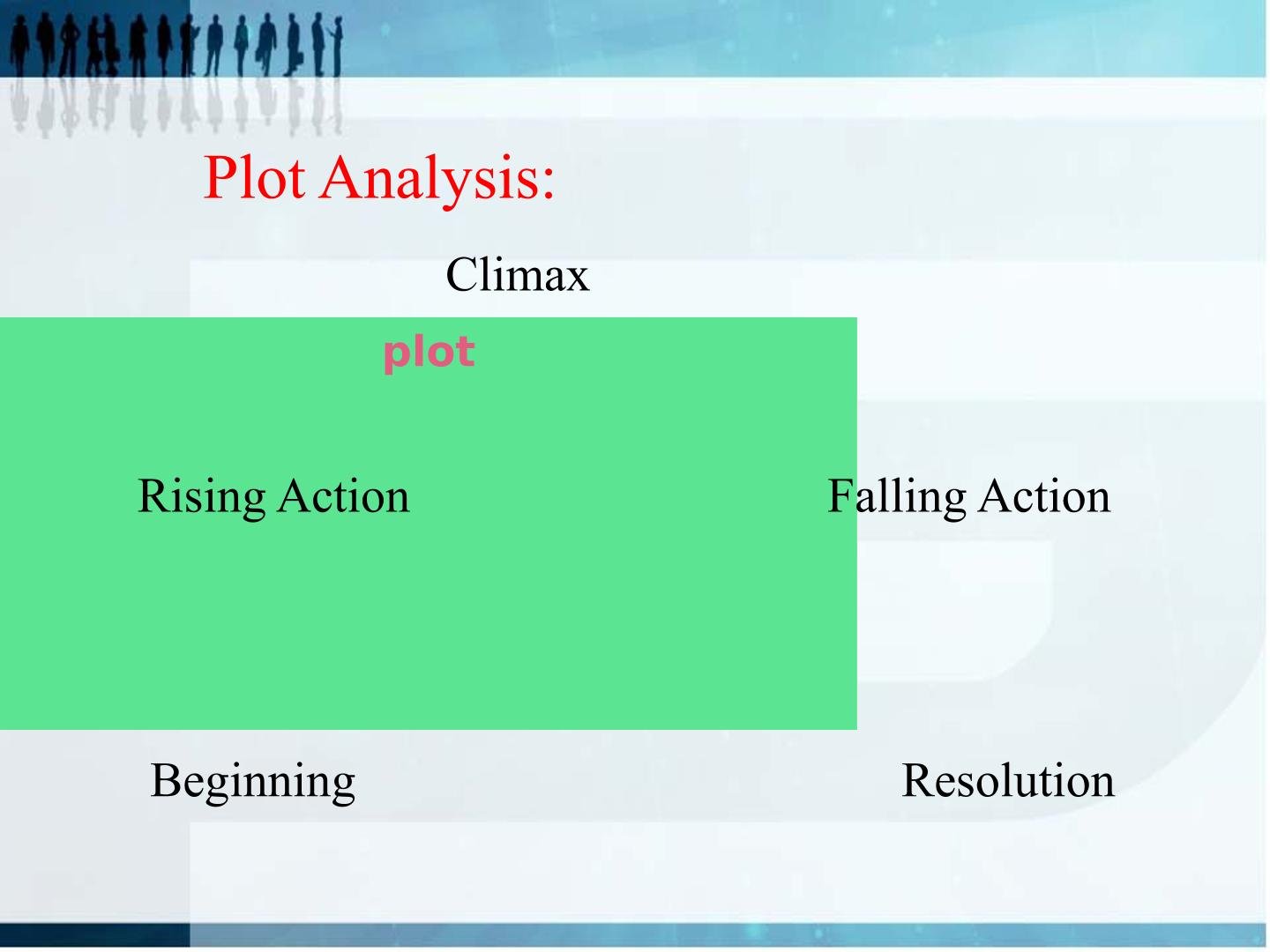 Plot Analysis:

Climax

plot

Rising Action

Falling Action

Beginning

Resolution